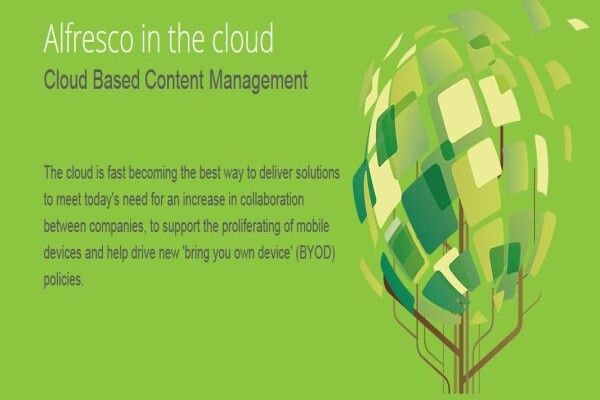 Alfresco in the cloud
Cloud Based Content Management

The cloud is fast becoming the best way to deliver solutions to meet today's need for an increase in collaboration between companies, to support the proliferating of mobile devices and help drive new 'bring you own device' (BYOD) policies.